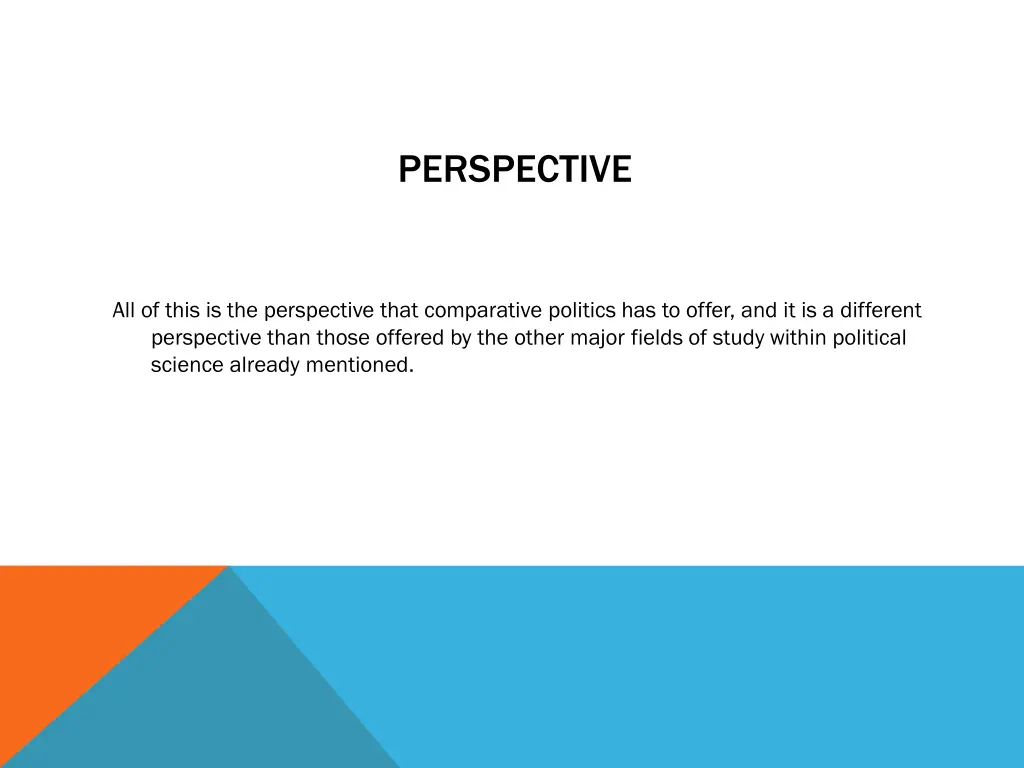 PERSPECTIVE

All of this is the perspective that comparative politics has to offer, and it is a different perspective than those offered by the other major fields of study within political science already mentioned.